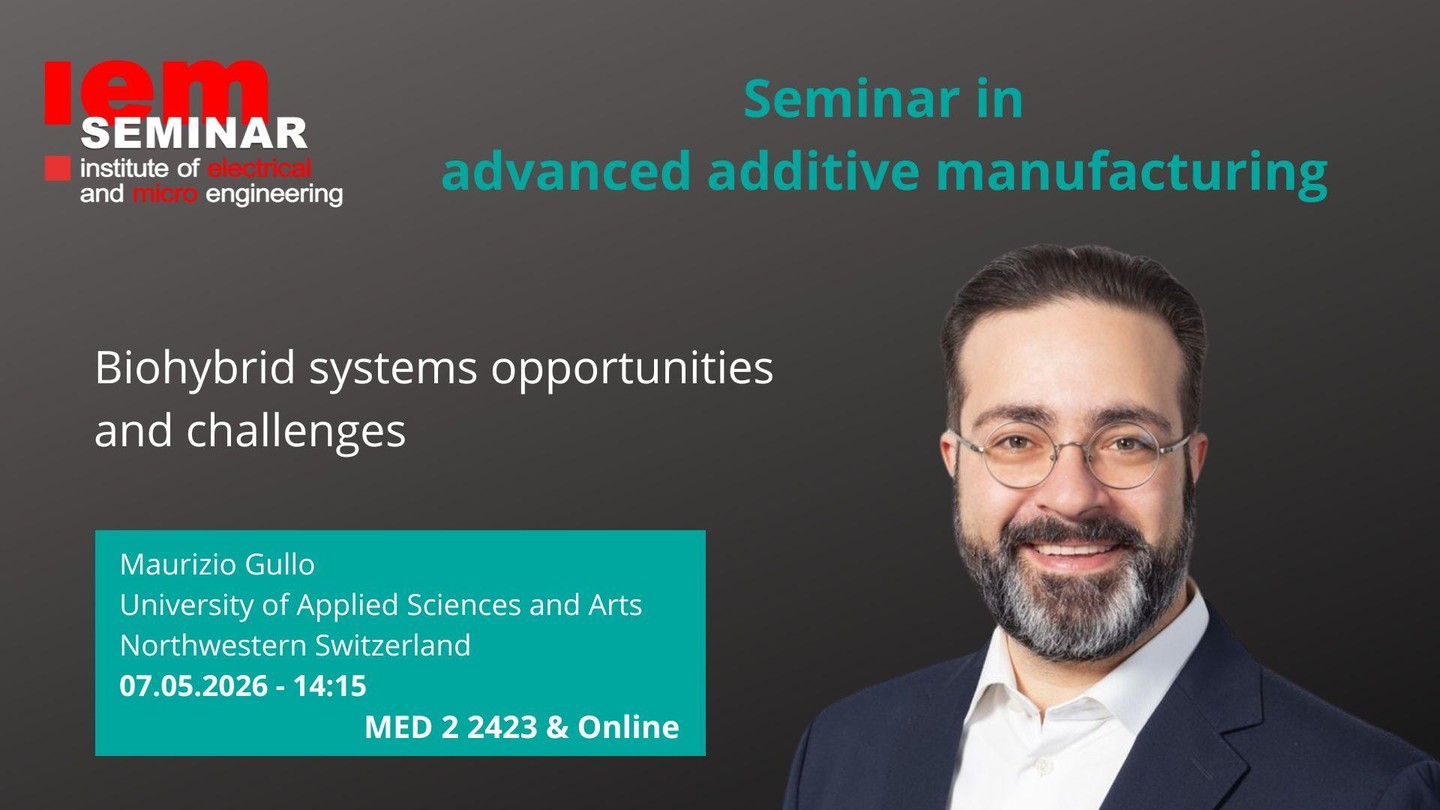 iem
SEMINAR
institute of electrical and micro engineering

Seminar in advanced additive manufacturing

Biohybrid systems opportunities and challenges

Maurizio Gullo
University of Applied Sciences and Arts Northwestern Switzerland
07.05.2026 - 14:15
MED 2 2423 & Online